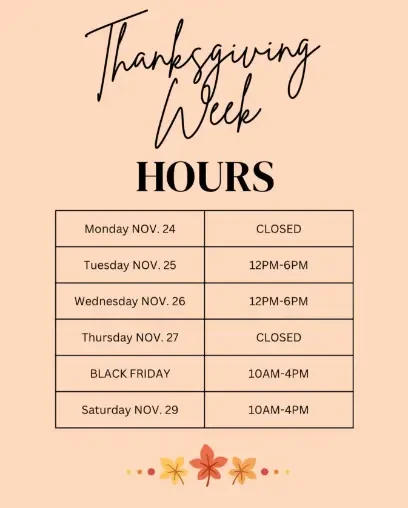 Thanksgiving Week

HOURS

| Monday NOV. 24 | CLOSED |
|---|---|
| Tuesday NOV. 25 | 12PM-6PM |
| Wednesday NOV. 26 | 12PM-6PM |
| Thursday NOV. 27 | CLOSED |
| BLACK FRIDAY | 10AM-4PM |
| Saturday NOV. 29 | 10AM-4PM |